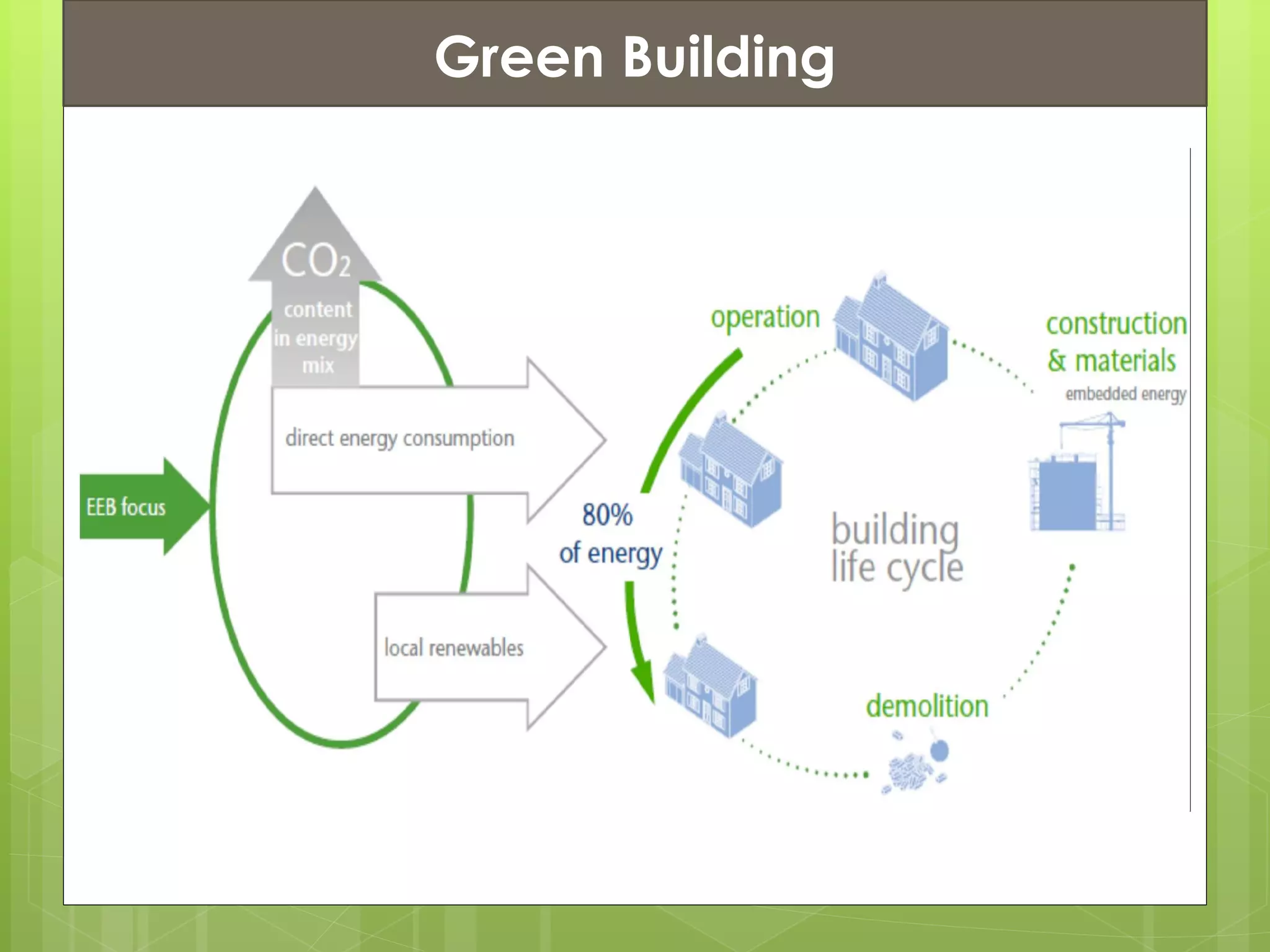 Green Building

$CO_2$
content in energy mix

direct energy consumption

EEB focus

local renewables

80% of energy

operation

construction & materials
embedded energy

building life cycle

demolition